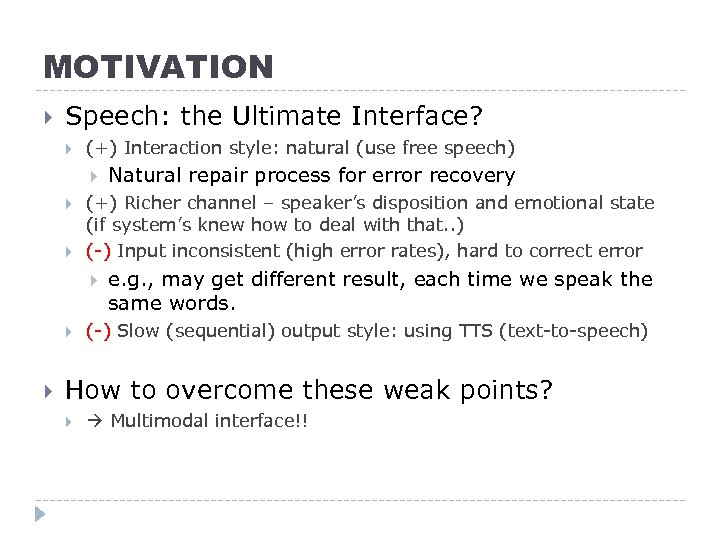 MOTIVATION

Speech: the Ultimate Interface?

(+) Interaction style: natural (use free speech)

Natural repair process for error recovery

(+) Richer channel – speaker's disposition and emotional state (if system's knew how to deal with that..)

(-) Input inconsistent (high error rates), hard to correct error

e.g., may get different result, each time we speak the same words.

(-) Slow (sequential) output style: using TTS (text-to-speech)

How to overcome these weak points?

→ Multimodal interface!!